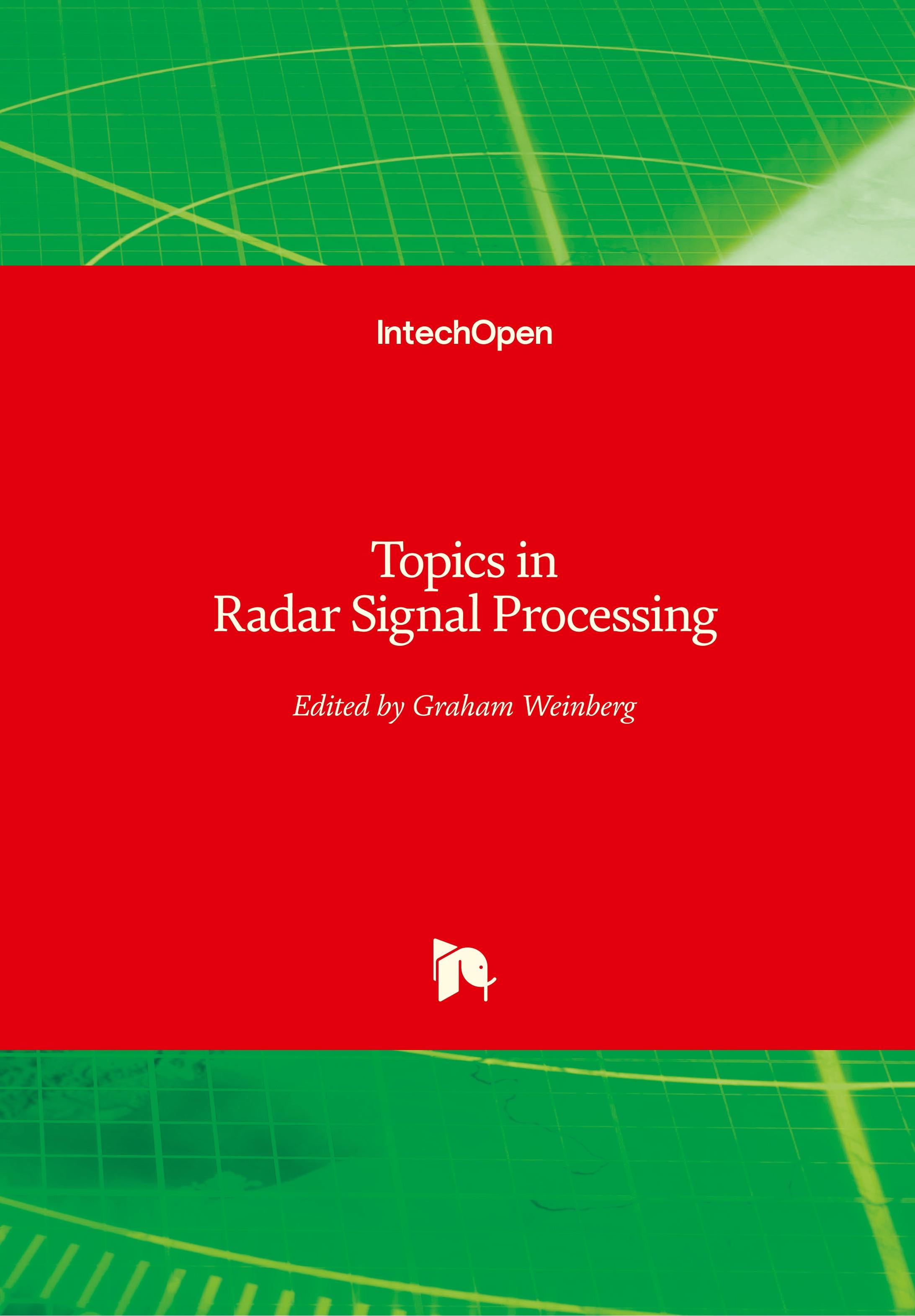 IntechOpen

Topics in
Radar Signal Processing

Edited by Graham Weinberg